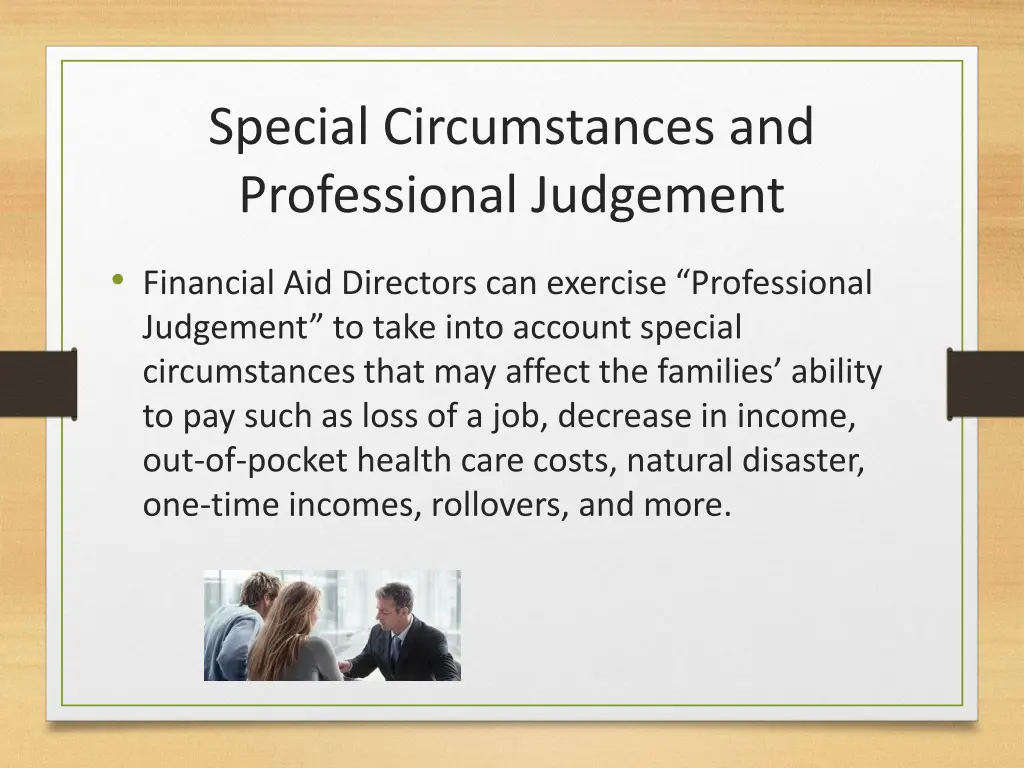 Special Circumstances and Professional Judgement

• Financial Aid Directors can exercise “Professional Judgement” to take into account special circumstances that may affect the families’ ability to pay such as loss of a job, decrease in income, out-of-pocket health care costs, natural disaster, one-time incomes, rollovers, and more.